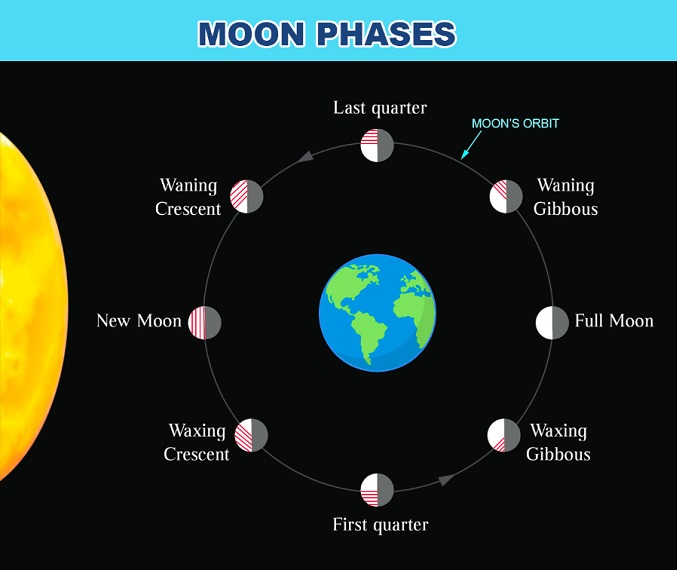 MOON PHASES

Last quarter

MOON'S ORBIT

Waning Crescent

Waning Gibbous

New Moon

Full Moon

Waxing Crescent

Waxing Gibbous

First quarter